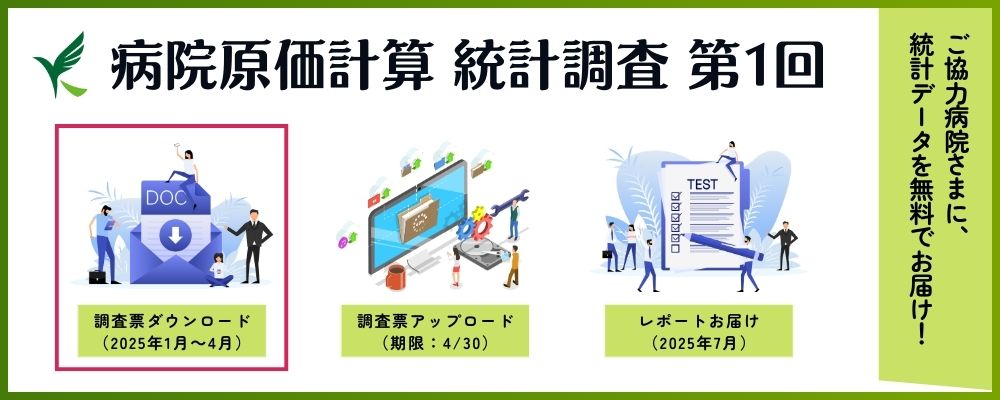 病院原価計算 統計調査 第1回

DOC

調査票ダウンロード
（2025年1月～4月）

調査票アップロード
（期限：4/30）

TEST

レポートお届け
（2025年7月）

ご協力病院さまに、統計データを無料でお届け！